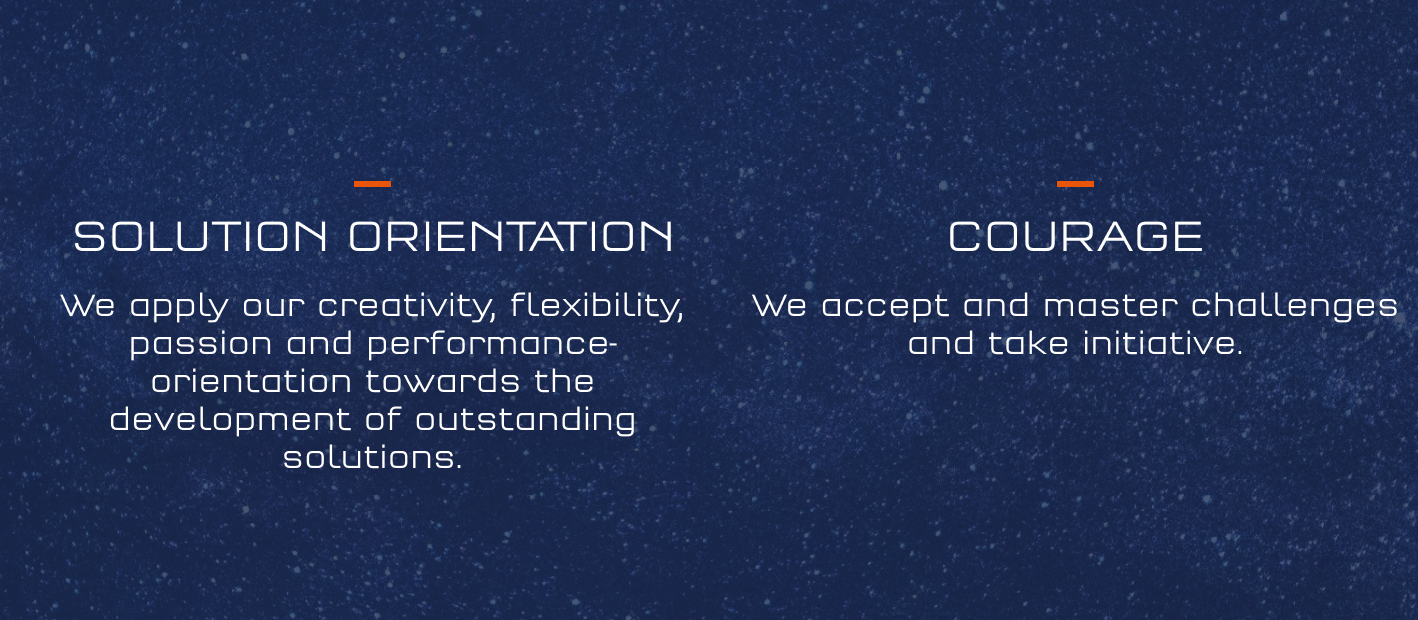 SOLUTION ORIENTATION

We apply our creativity, flexibility, passion and performance-orientation towards the development of outstanding solutions.

COURAGE

We accept and master challenges and take initiative.